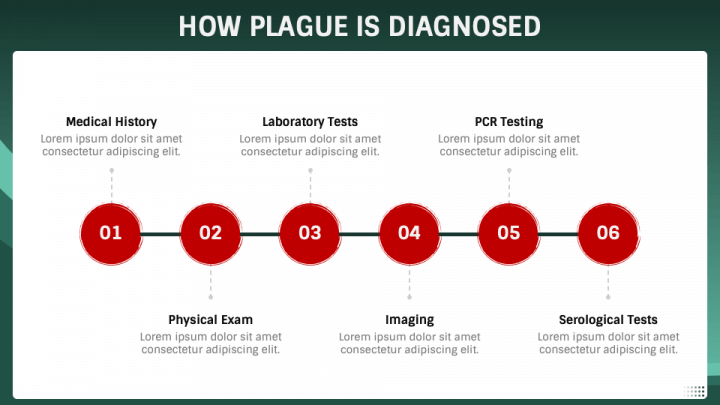 HOW PLAGUE IS DIAGNOSED

Medical History
Lorem ipsum dolor sit amet consectetur adipiscing elit.

Laboratory Tests
Lorem ipsum dolor sit amet consectetur adipiscing elit.

PCR Testing
Lorem ipsum dolor sit amet consectetur adipiscing elit.

01

02

03

04

05

06

Physical Exam
Lorem ipsum dolor sit amet consectetur adipiscing elit.

Imaging
Lorem ipsum dolor sit amet consectetur adipiscing elit.

Serological Tests
Lorem ipsum dolor sit amet consectetur adipiscing elit.